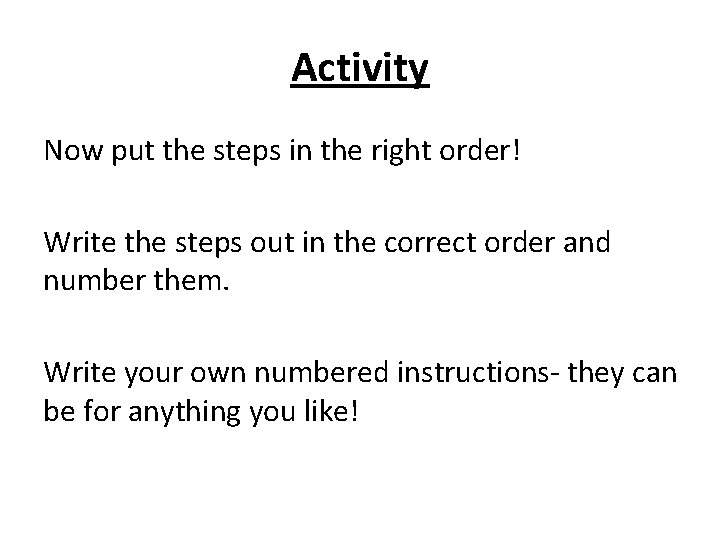 Activity

Now put the steps in the right order!

Write the steps out in the correct order and number them.

Write your own numbered instructions- they can be for anything you like!